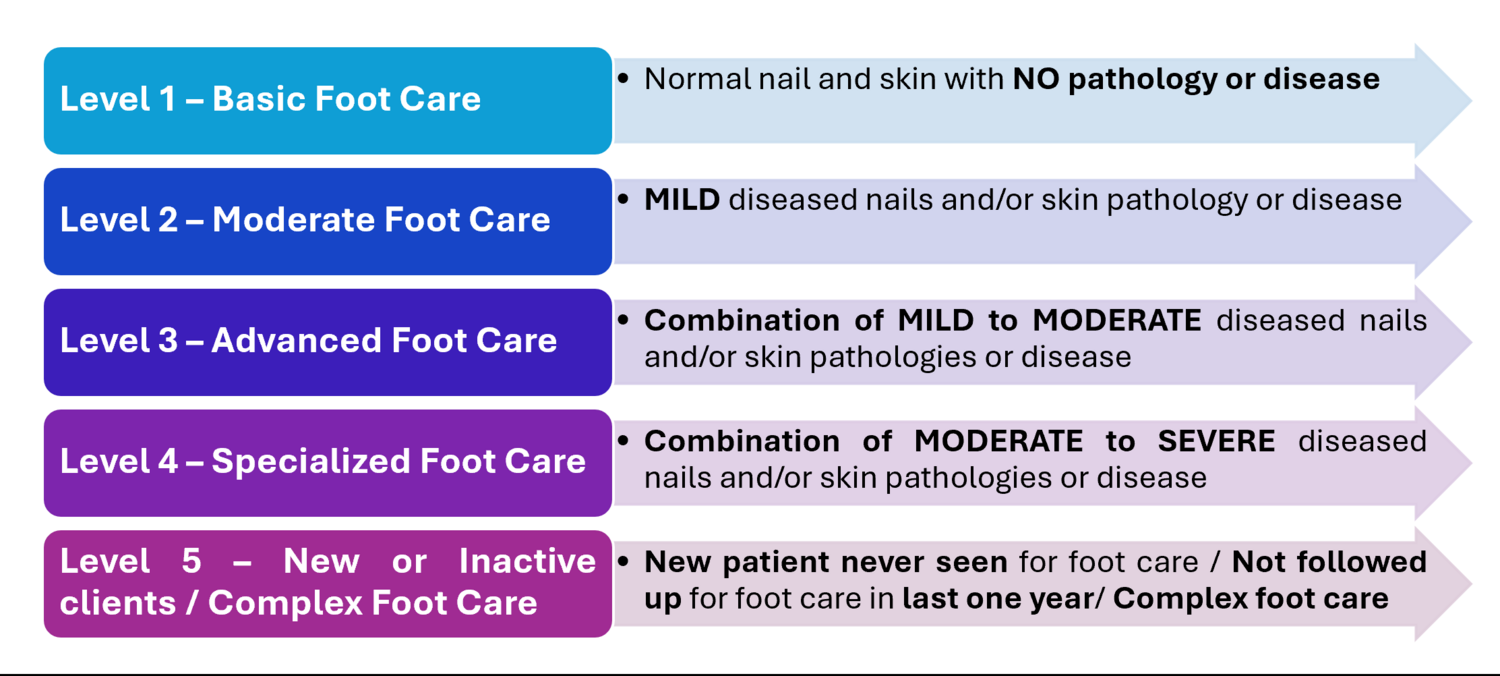 Level 1 – Basic Foot Care

• Normal nail and skin with NO pathology or disease

Level 2 – Moderate Foot Care

• MILD diseased nails and/or skin pathology or disease

Level 3 – Advanced Foot Care

• Combination of MILD to MODERATE diseased nails and/or skin pathologies or disease

Level 4 – Specialized Foot Care

• Combination of MODERATE to SEVERE diseased nails and/or skin pathologies or disease

Level 5 – New or Inactive clients / Complex Foot Care

• New patient never seen for foot care / Not followed up for foot care in last one year/ Complex foot care